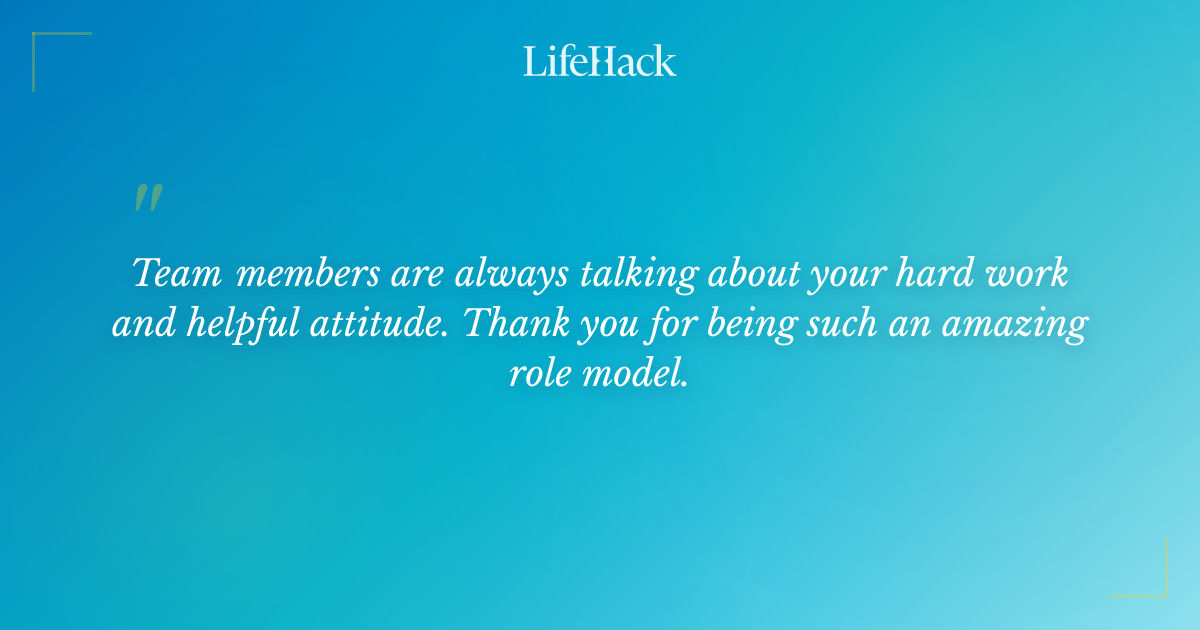 LifeHack

"

Team members are always talking about your hard work and helpful attitude. Thank you for being such an amazing role model.